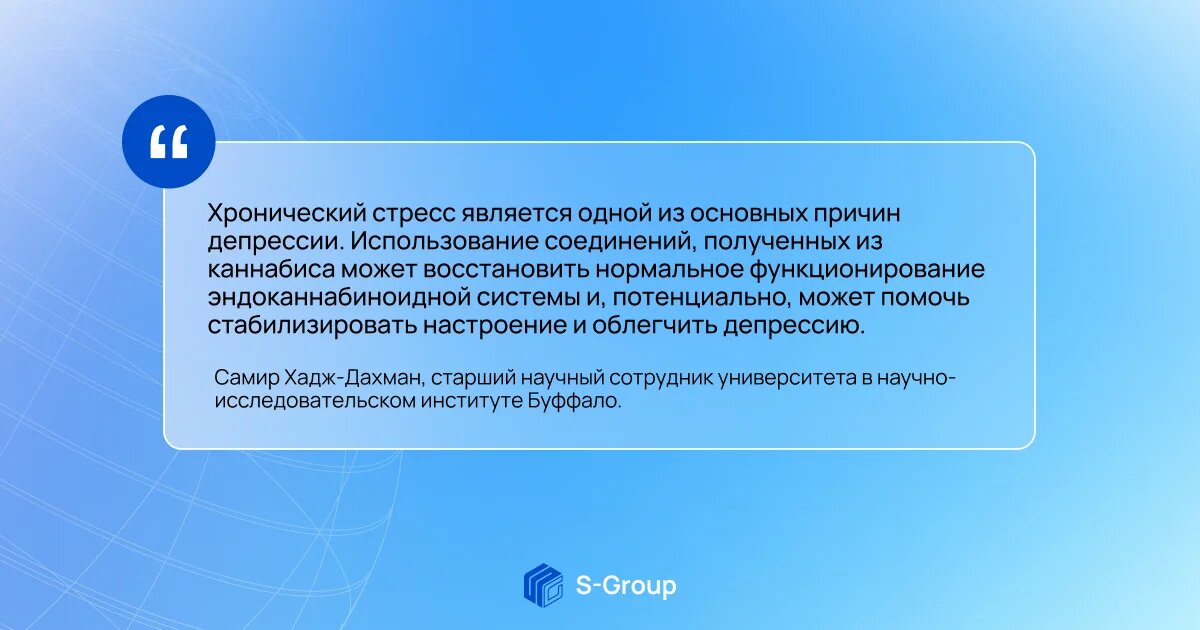 “

Хронический стресс является одной из основных причин депрессии. Использование соединений, полученных из каннабиса может восстановить нормальное функционирование эндоканнабиноидной системы и, потенциально, может помочь стабилизировать настроение и облегчить депрессию.

Самир Хадж-Дахман, старший научный сотрудник университета в научно-исследовательском институте Буффало.

S-Group